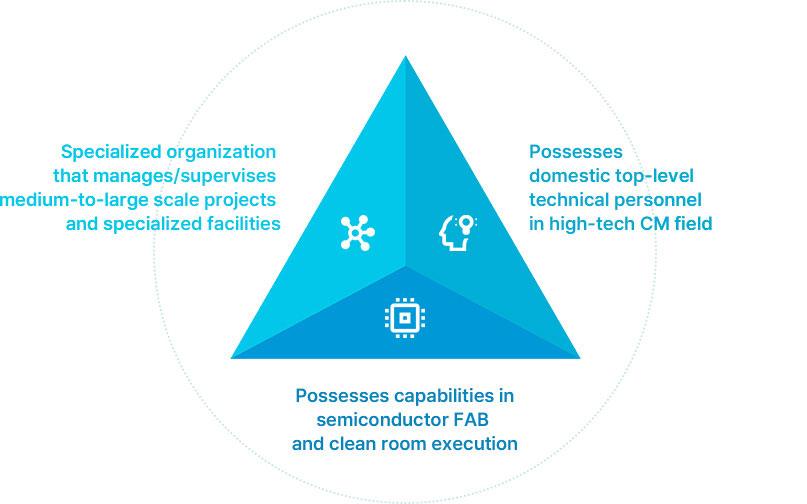 Specialized organization that manages/supervises medium-to-large scale projects and specialized facilities

Possesses domestic top-level technical personnel in high-tech CM field

Possesses capabilities in semiconductor FAB and clean room execution